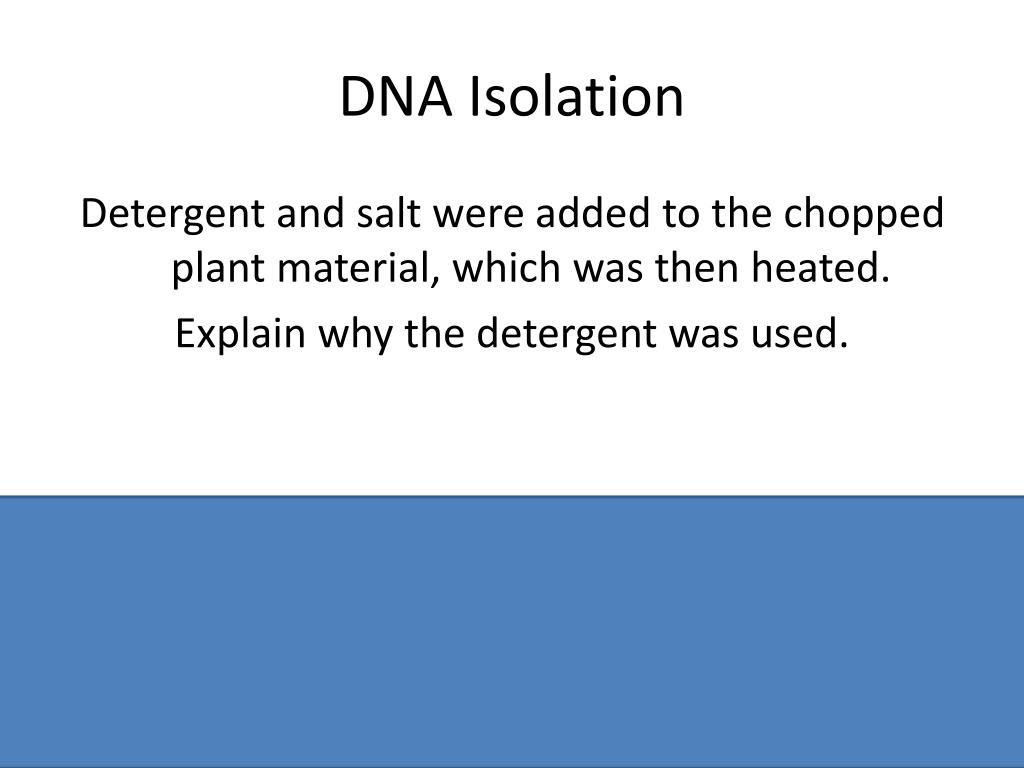 DNA Isolation

Detergent and salt were added to the chopped plant material, which was then heated.

Explain why the detergent was used.